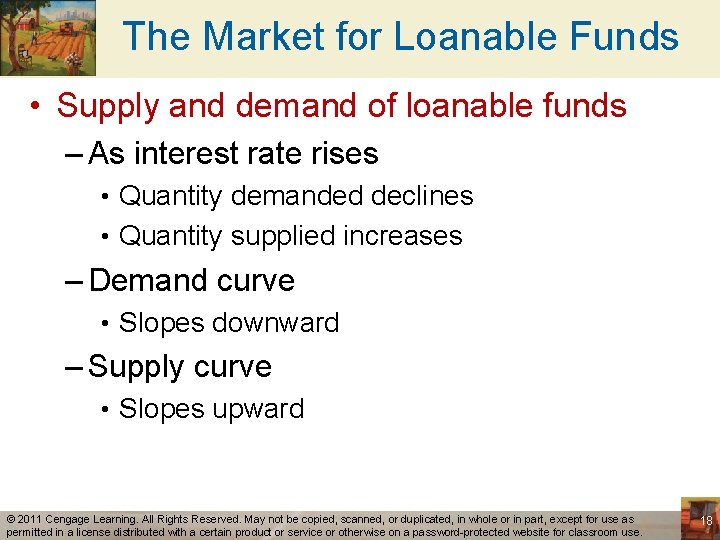 The Market for Loanable Funds

• Supply and demand of loanable funds
– As interest rate rises
• Quantity demanded declines
• Quantity supplied increases
– Demand curve
• Slopes downward
– Supply curve
• Slopes upward

© 2011 Cengage Learning. All Rights Reserved. May not be copied, scanned, or duplicated, in whole or in part, except for use as permitted in a license distributed with a certain product or service or otherwise on a password-protected website for classroom use.

18